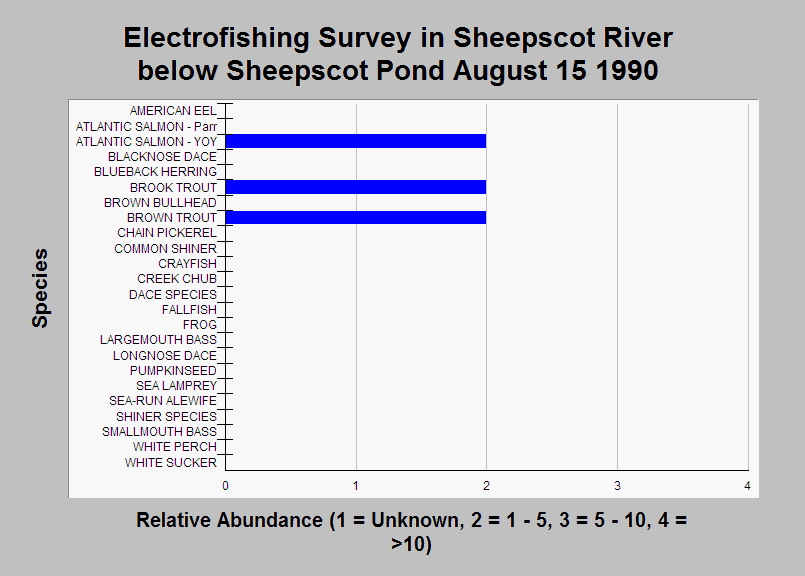 Electrofishing Survey in Sheepscot River below Sheepscot Pond August 15 1990

Species

AMERICAN EEL
ATLANTIC SALMON - Parr
ATLANTIC SALMON - YOY
BLACKNOSE DACE
BLUEBACK HERRING
BROOK TROUT
BROWN BULLHEAD
BROWN TROUT
CHAIN PICKEREL
COMMON SHINER
CRAYFISH
CREEK CHUB
DACE SPECIES
FALLFISH
FROG
LARGEMOUTH BASS
LONGNOSE DACE
PUMPKINSEED
SEA LAMPREY
SEA-RUN ALEWIFE
SHINER SPECIES
SMALLMOUTH BASS
WHITE PERCH
WHITE SUCKER

0 1 2 3 4

Relative Abundance (1 = Unknown, 2 = 1 - 5, 3 = 5 - 10, 4 = >10)